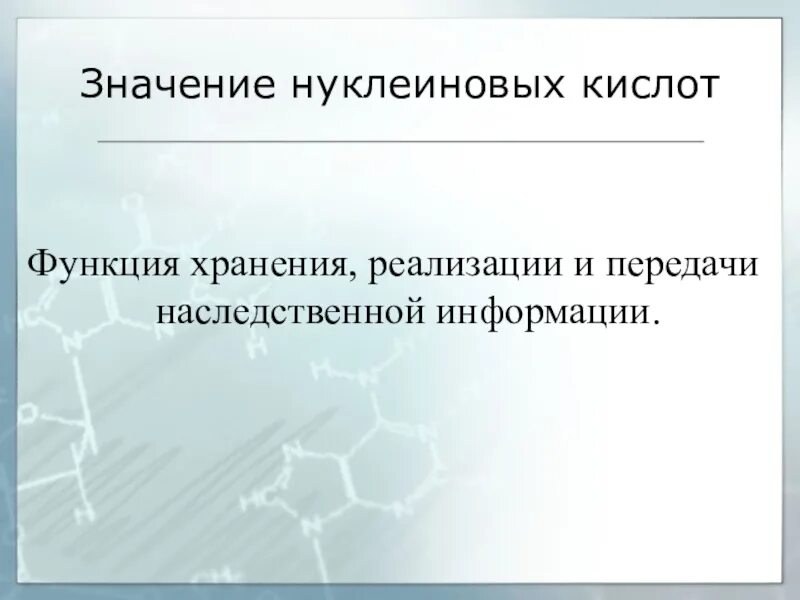 Значение нуклеиновых кислот

Функция хранения, реализации и передачи наследственной информации.